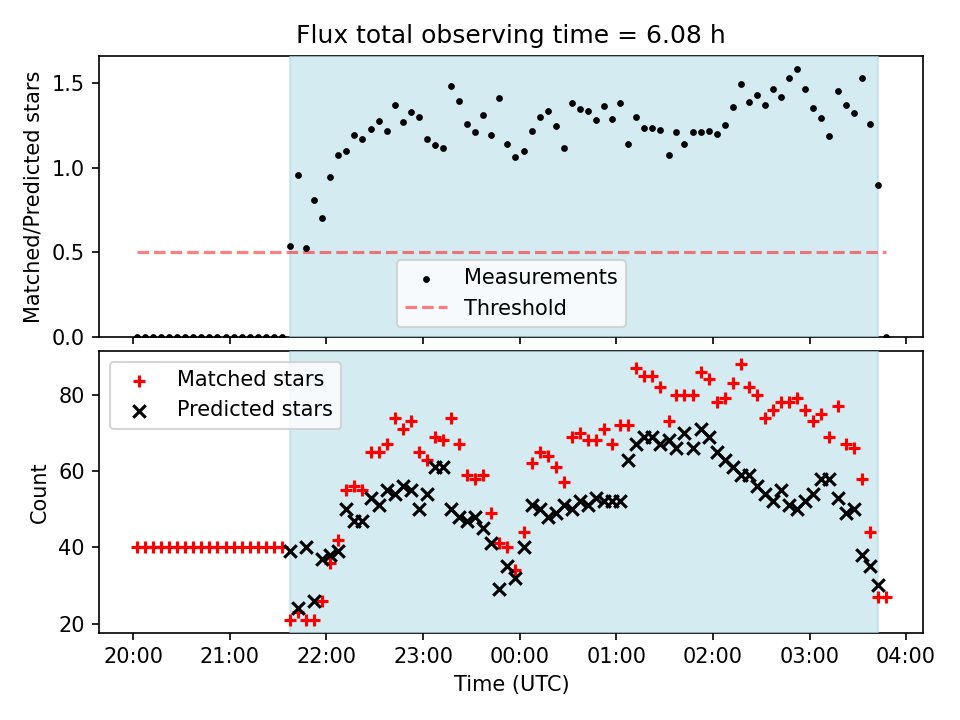 Flux total observing time = 6.08 h

Matched/Predicted stars

1.5
1.0
0.5
0.0

Measurements
Threshold

Matched stars
Predicted stars

Count

80
60
40
20

20:00
21:00
22:00
23:00
00:00
01:00
02:00
03:00
04:00

Time (UTC)